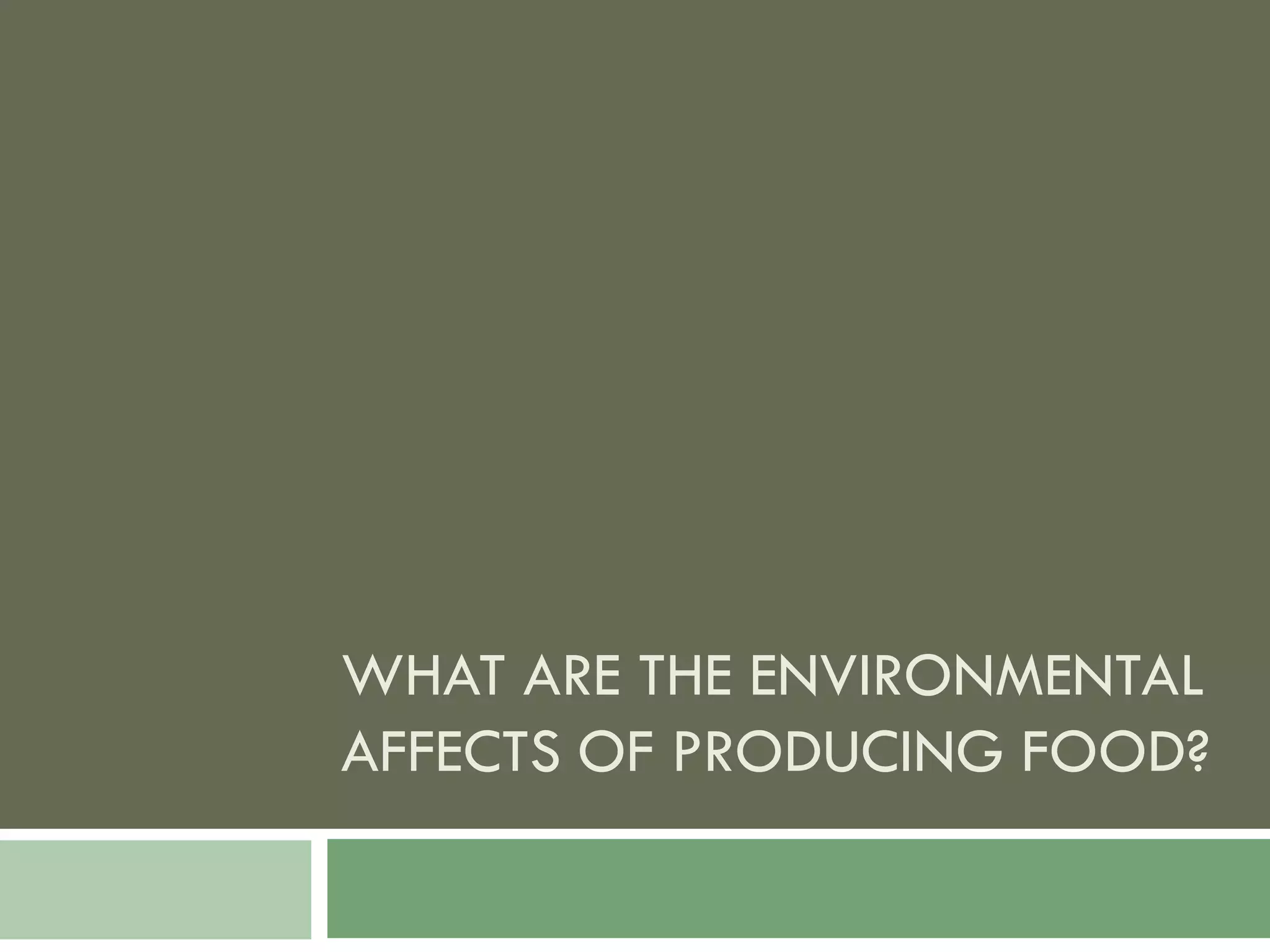 WHAT ARE THE ENVIRONMENTAL AFFECTS OF PRODUCING FOOD?